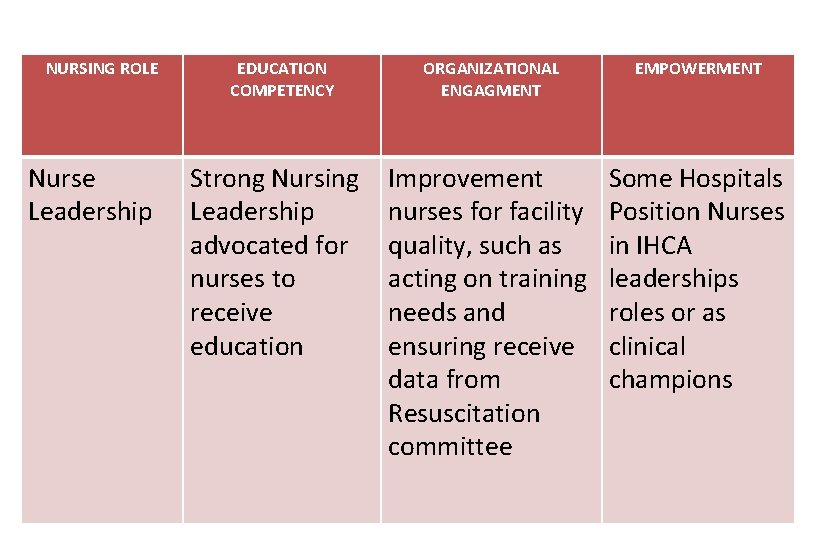 | NURSING ROLE | EDUCATION COMPETENCY | ORGANIZATIONAL ENGAGMENT | EMPOWERMENT |
|---|---|---|---|
| Nurse Leadership | Strong Nursing Leadership advocated for nurses to receive education | Improvement nurses for facility quality, such as acting on training needs and ensuring receive data from Resuscitation committee | Some Hospitals Position Nurses in IHCA leaderships roles or as clinical champions |